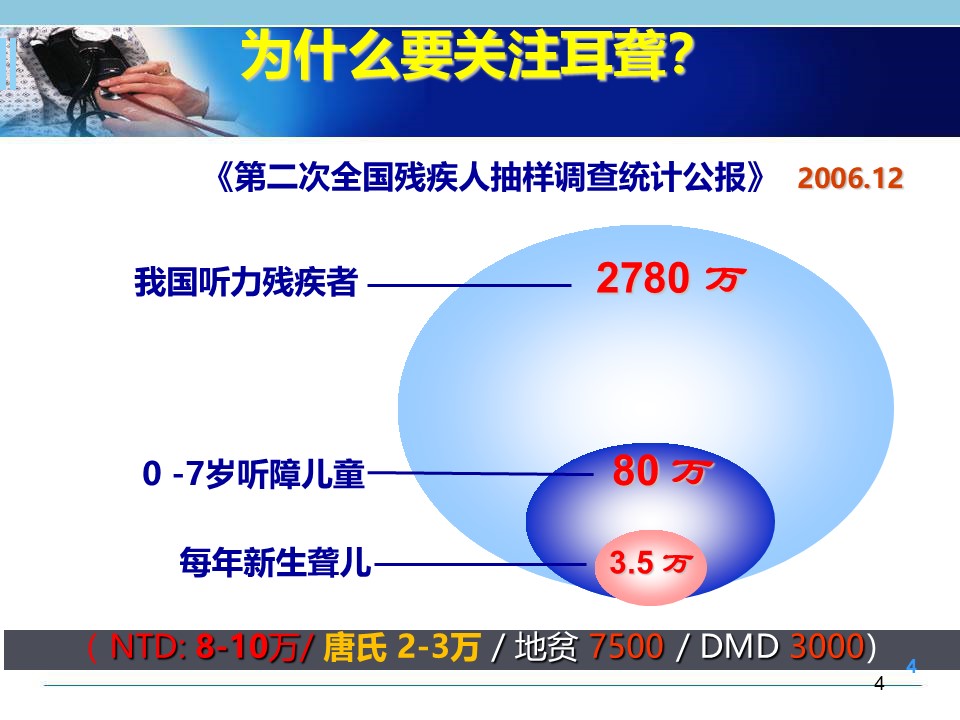 为什么要关注耳聋?

《第二次全国残疾人抽样调查统计公报》 2006.12

我国听力残疾者 2780 万

0 -7岁听障儿童 80 万

每年新生聋儿 3.5 万

（ NTD: 8-10万/ 唐氏 2-3万 / 地贫 7500 / DMD 3000）

4

4